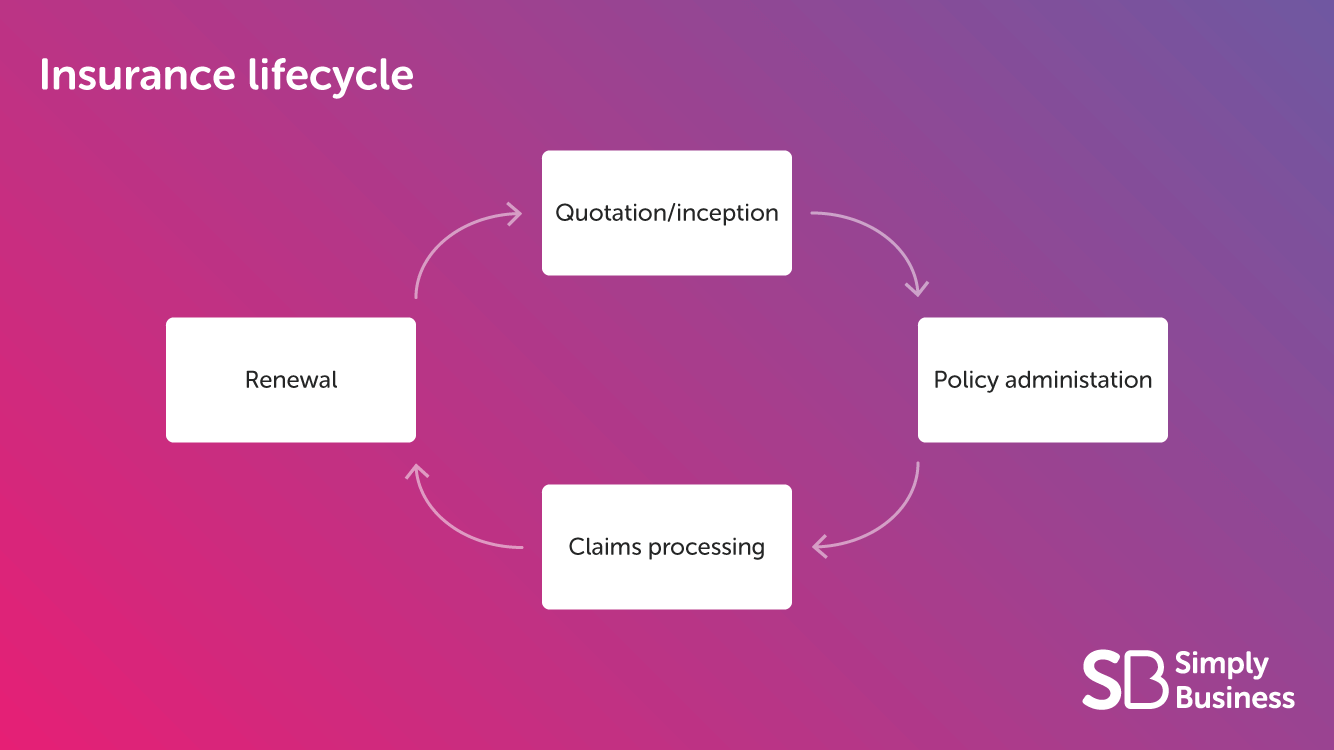 Insurance lifecycle

Quotation/inception

Policy administation

Claims processing

Renewal

SB Simply Business